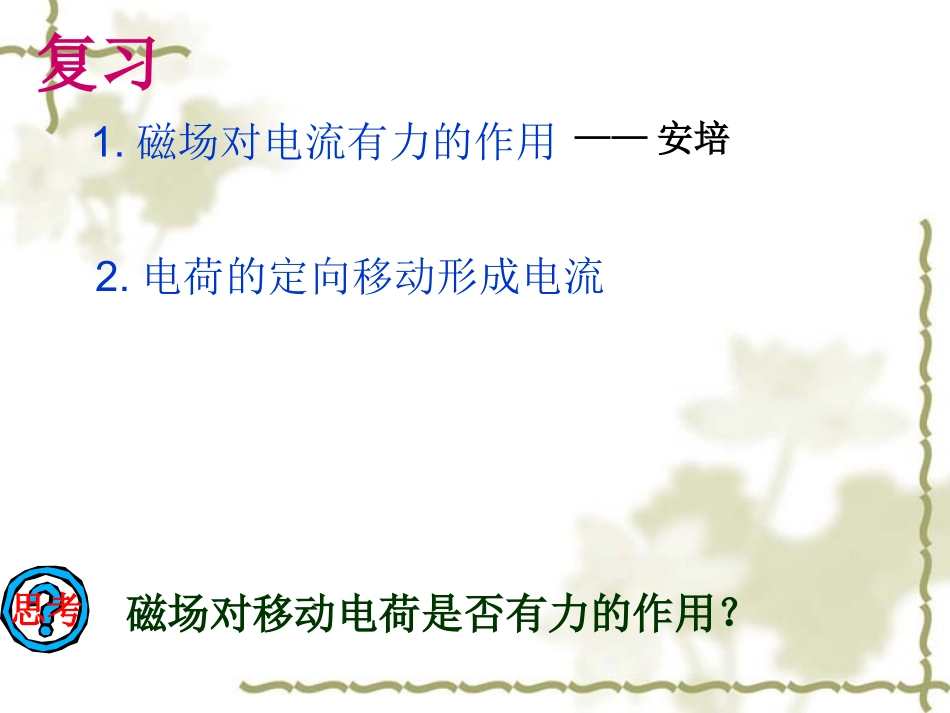 复习

1. 磁场对电流有力的作用 —— 安培

2. 电荷的定向移动形成电流

思考

磁场对移动电荷是否有力的作用？